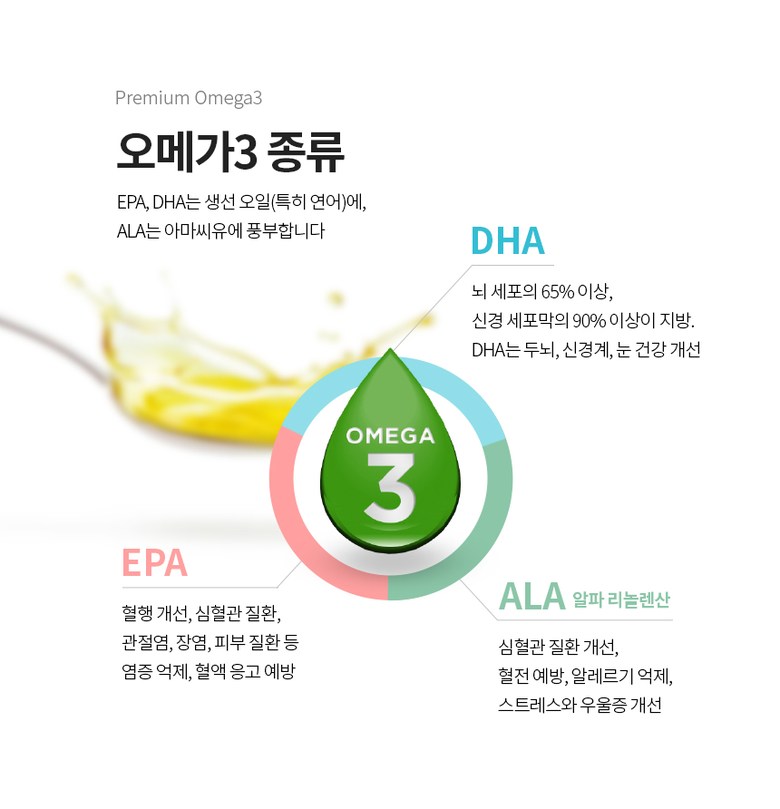 Premium Omega3

오메가3 종류

EPA, DHA는 생선 오일(특히 연어)에,
ALA는 아마씨유에 풍부합니다

DHA

뇌 세포의 65% 이상,
신경 세포막의 90% 이상이 지방.
DHA는 두뇌, 신경계, 눈 건강 개선

OMEGA
3

EPA

혈행 개선, 심혈관 질환,
관절염, 장염, 피부 질환 등
염증 억제, 혈액 응고 예방

ALA 알파 리놀렌산

심혈관 질환 개선,
혈전 예방, 알레르기 억제,
스트레스와 우울증 개선